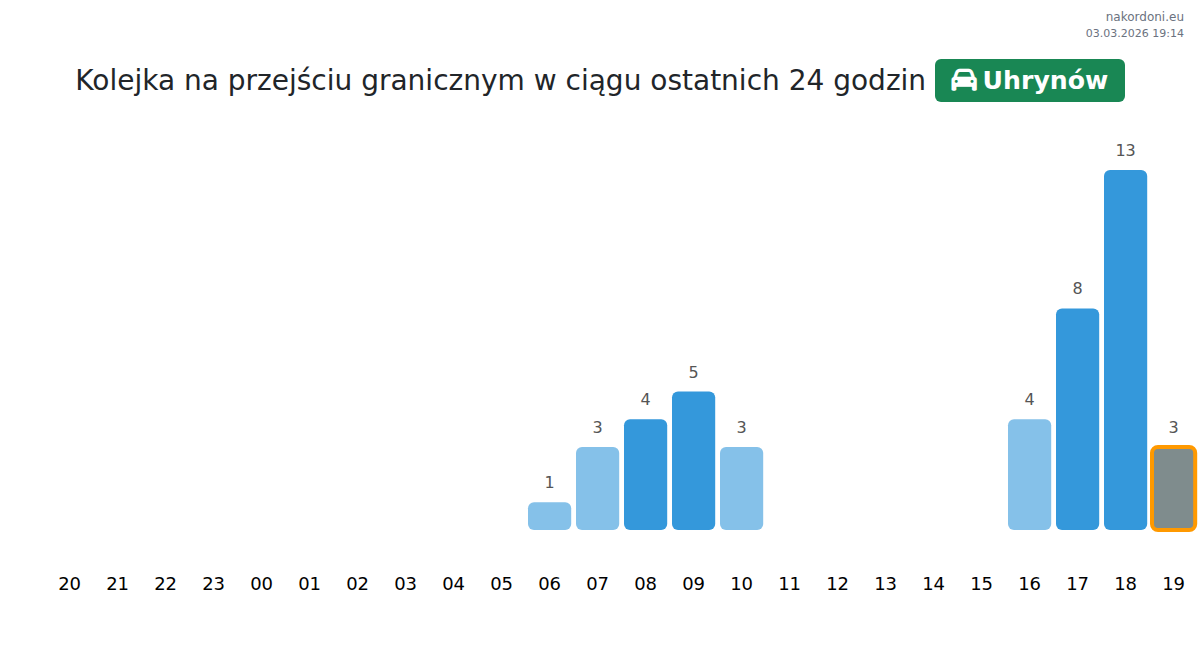 nakordoni.eu
03.03.2026 19:14

Kolejka na przejściu granicznym w ciągu ostatnich 24 godzin Uhrynów

1 3 4 5 3 4 8 13 3

20 21 22 23 00 01 02 03 04 05 06 07 08 09 10 11 12 13 14 15 16 17 18 19